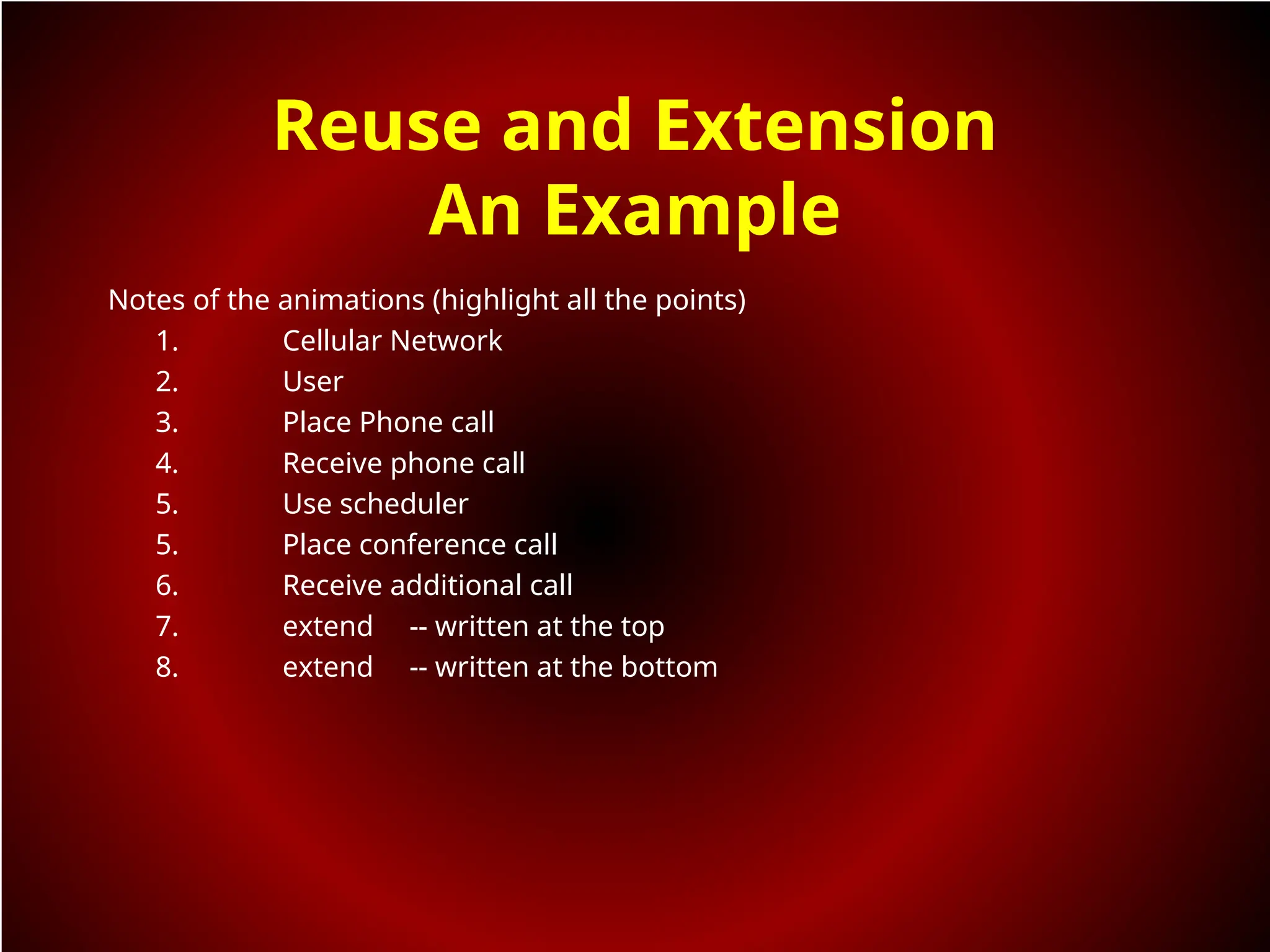 Reuse and Extension
An Example

Notes of the animations (highlight all the points)

1. Cellular Network
2. User
3. Place Phone call
4. Receive phone call
5. Use scheduler
5. Place conference call
6. Receive additional call
7. extend -- written at the top
8. extend -- written at the bottom